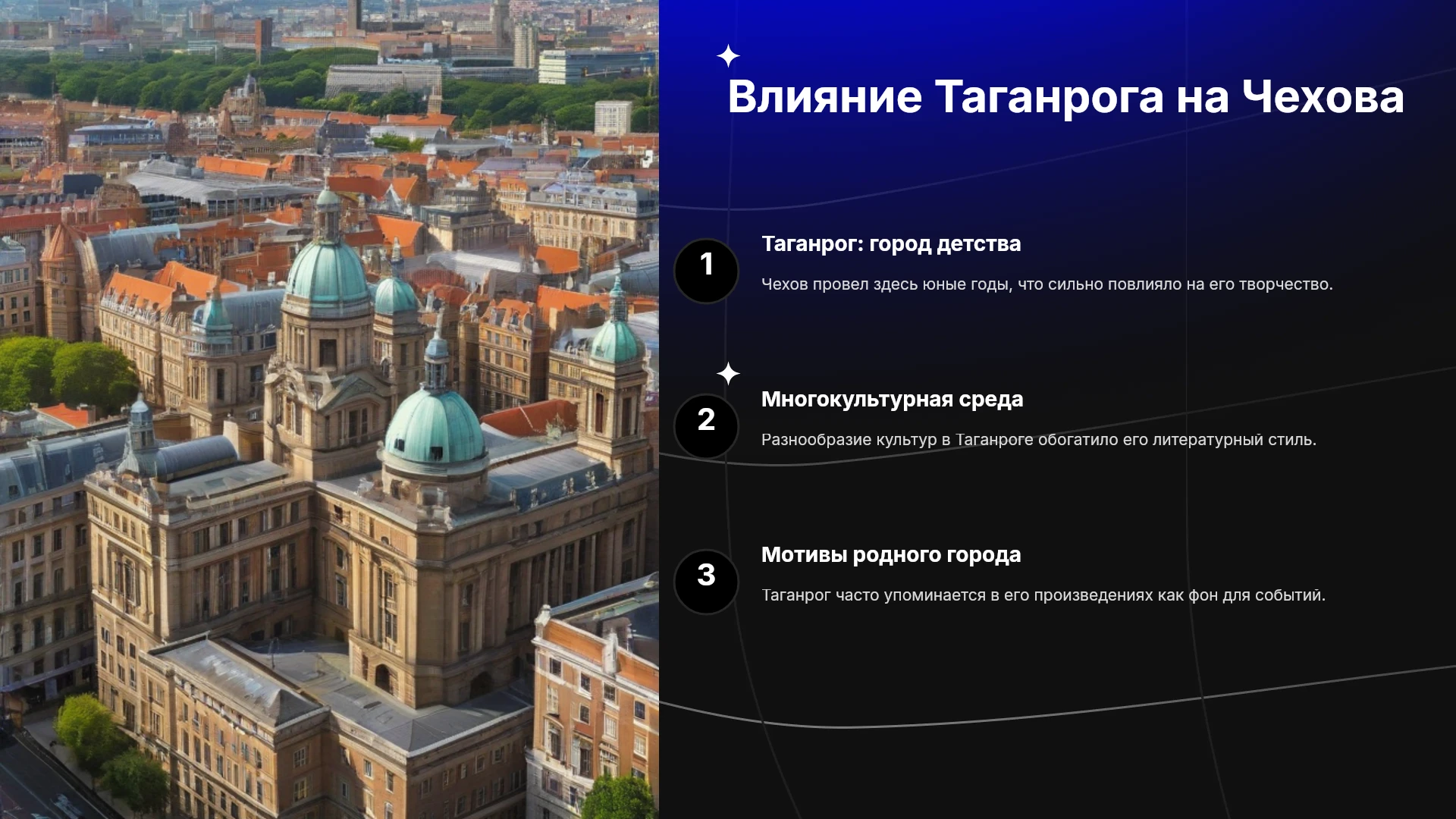 Влияние Таганрога на Чехова

1

Таганрог: город детства

Чехов провел здесь юные годы, что сильно повлияло на его творчество.

2

Многокультурная среда

Разнообразие культур в Таганроге обогатило его литературный стиль.

3

Мотивы родного города

Таганрог часто упоминается в его произведениях как фон для событий.